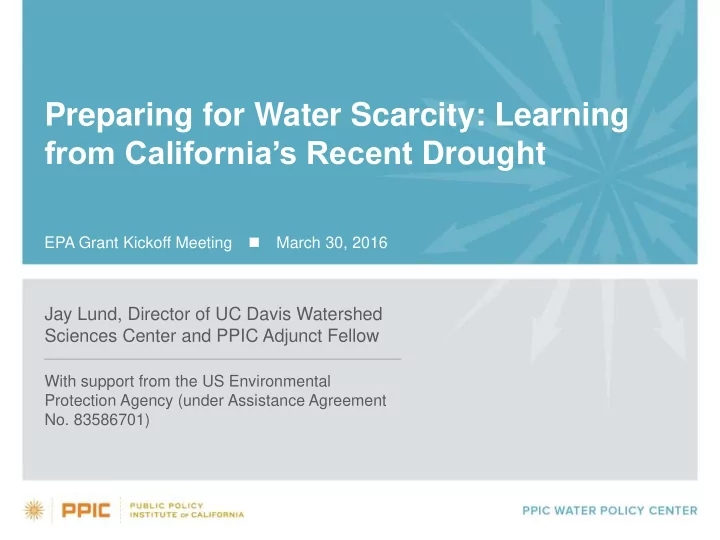 Preparing for Water Scarcity: Learning from California's Recent Drought

EPA Grant Kickoff Meeting ■ March 30, 2016

Jay Lund, Director of UC Davis Watershed Sciences Center and PPIC Adjunct Fellow

With support from the US Environmental Protection Agency (under Assistance Agreement No. 83586701)

PPIC PUBLIC POLICY INSTITUTE OF CALIFORNIA

PPIC WATER POLICY CENTER